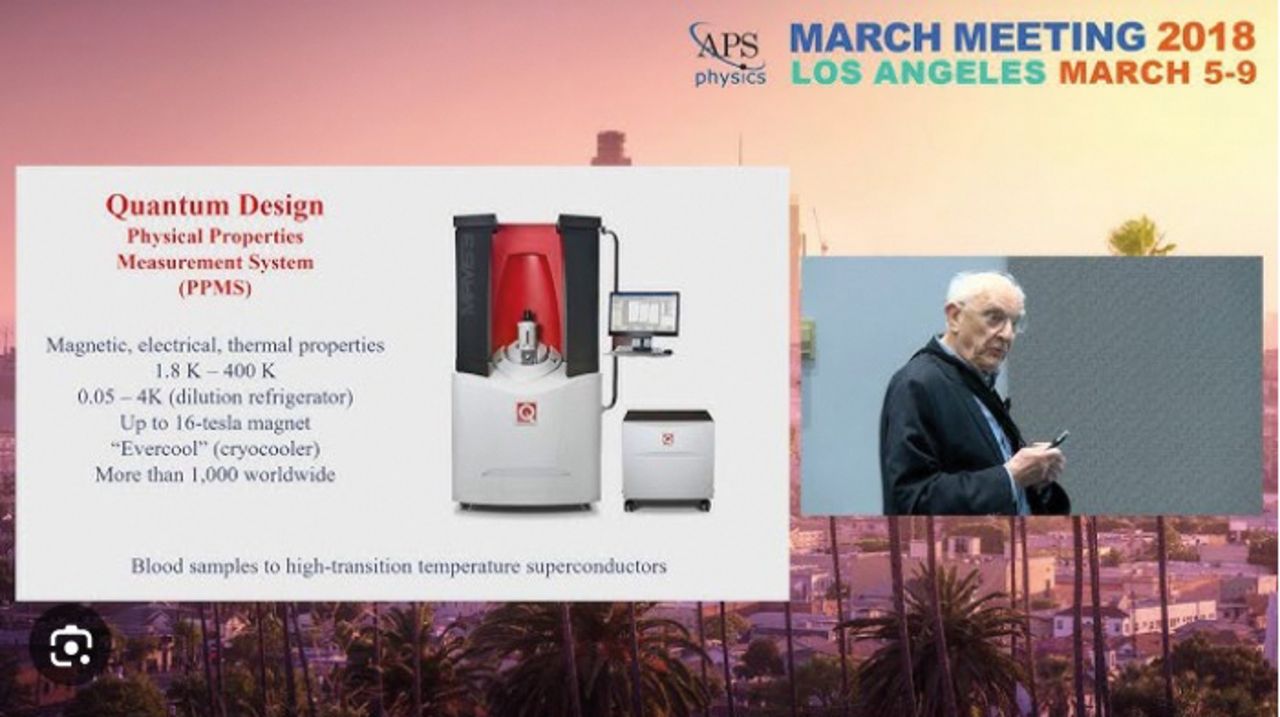 APS physics

MARCH MEETING 2018
LOS ANGELES MARCH 5-9

Quantum Design
Physical Properties
Measurement System
(PPMS)

Magnetic, electrical, thermal properties
1.8 K – 400 K
0.05 – 4K (dilution refrigerator)
Up to 16-tesla magnet
"Evercool" (cryocooler)
More than 1,000 worldwide

MPMS 3

Blood samples to high-transition temperature superconductors